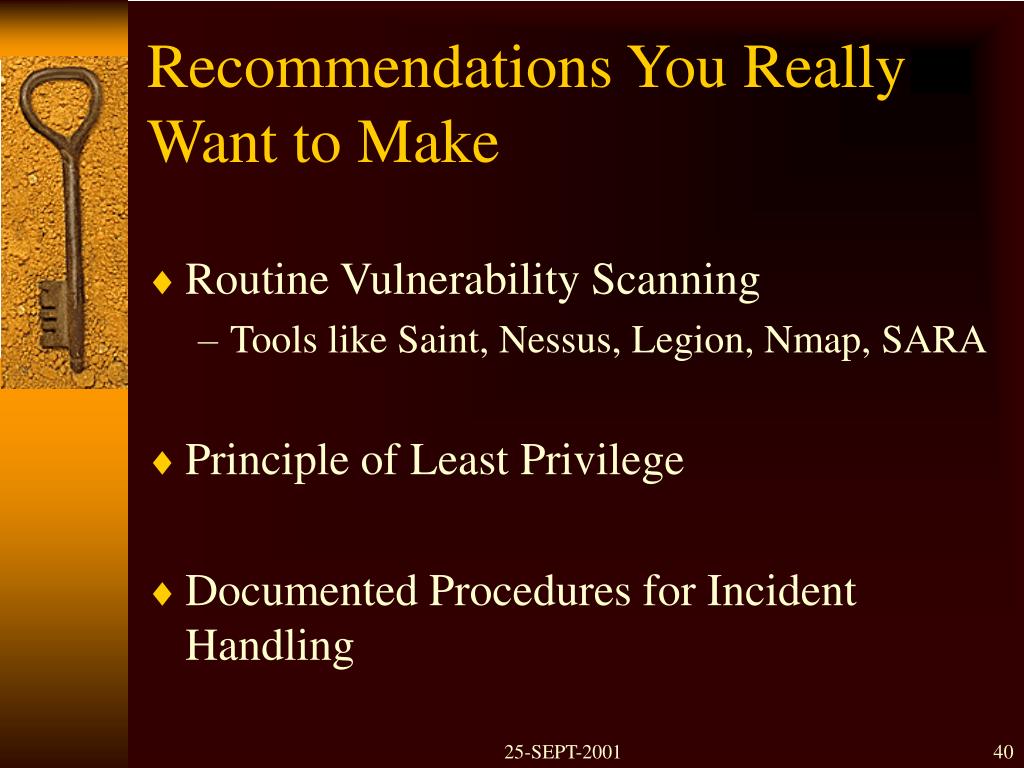 Recommendations You Really Want to Make

♦ Routine Vulnerability Scanning
– Tools like Saint, Nessus, Legion, Nmap, SARA

♦ Principle of Least Privilege

♦ Documented Procedures for Incident Handling

25-SEPT-2001

40